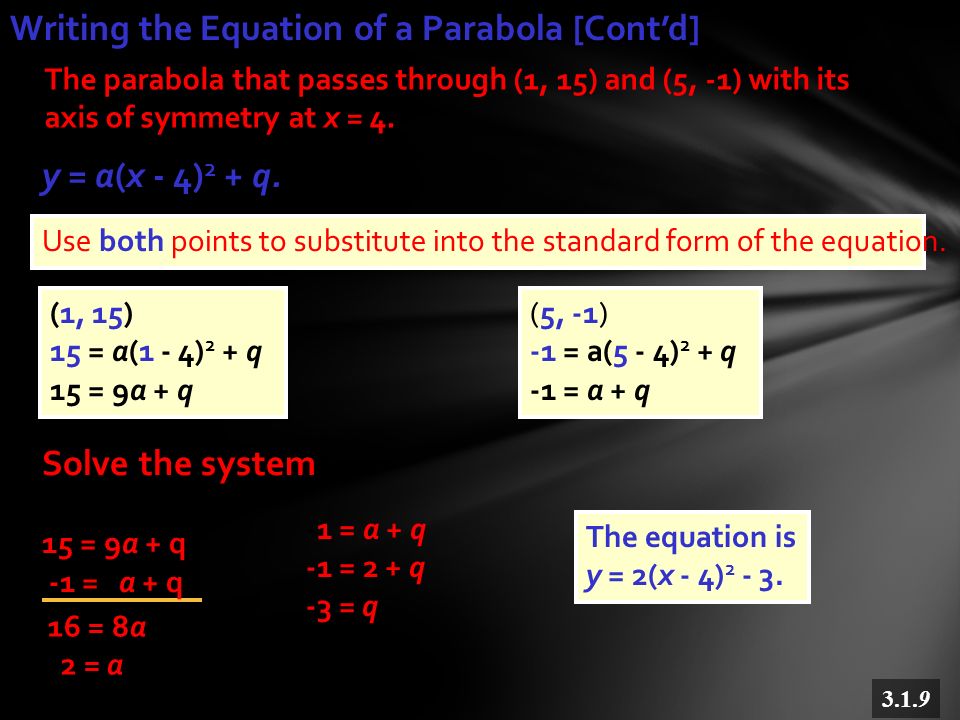 Writing the Equation of a Parabola [Cont'd]

The parabola that passes through (1, 15) and (5, -1) with its axis of symmetry at $x = 4$.

$y = a(x - 4)^2 + q$.

Use both points to substitute into the standard form of the equation.

(1, 15)
$15 = a(1 - 4)^2 + q$
$15 = 9a + q$

(5, -1)
$-1 = a(5 - 4)^2 + q$
$-1 = a + q$

Solve the system

$15 = 9a + q$
$-1 = a + q$
$16 = 8a$
$2 = a$

$1 = a + q$
$-1 = 2 + q$
$-3 = q$

The equation is
$y = 2(x - 4)^2 - 3$.

3.1.9